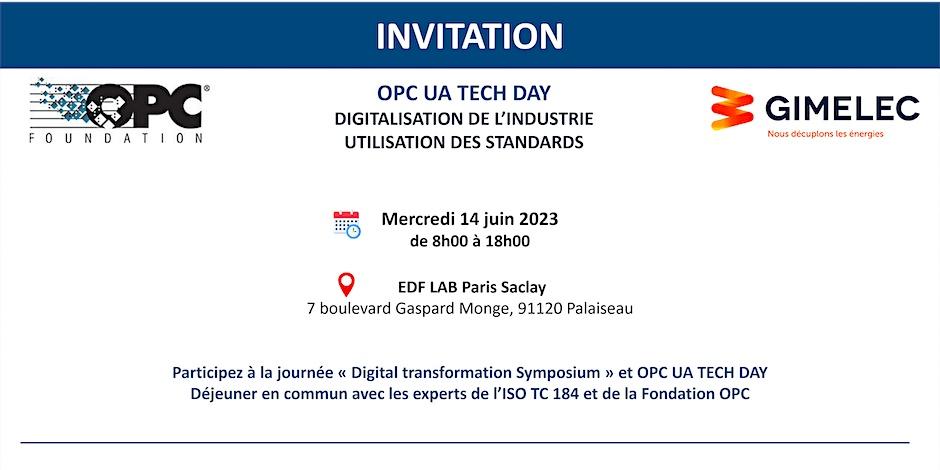 INVITATION

OPC®
FOUNDATION

OPC UA TECH DAY
DIGITALISATION DE L'INDUSTRIE
UTILISATION DES STANDARDS

GIMELEC
Nous décuplons les énergies

Mercredi 14 juin 2023
de 8h00 à 18h00

EDF LAB Paris Saclay
7 boulevard Gaspard Monge, 91120 Palaiseau

Participez à la journée « Digital transformation Symposium » et OPC UA TECH DAY
Déjeuner en commun avec les experts de l'ISO TC 184 et de la Fondation OPC